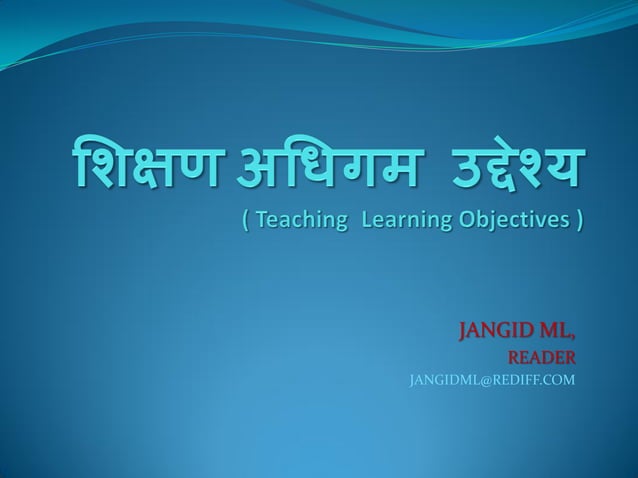 शिक्षण अधिगम उद्देश्य
( Teaching Learning Objectives )

JANGID ML,
READER
JANGIDML@REDIFF.COM